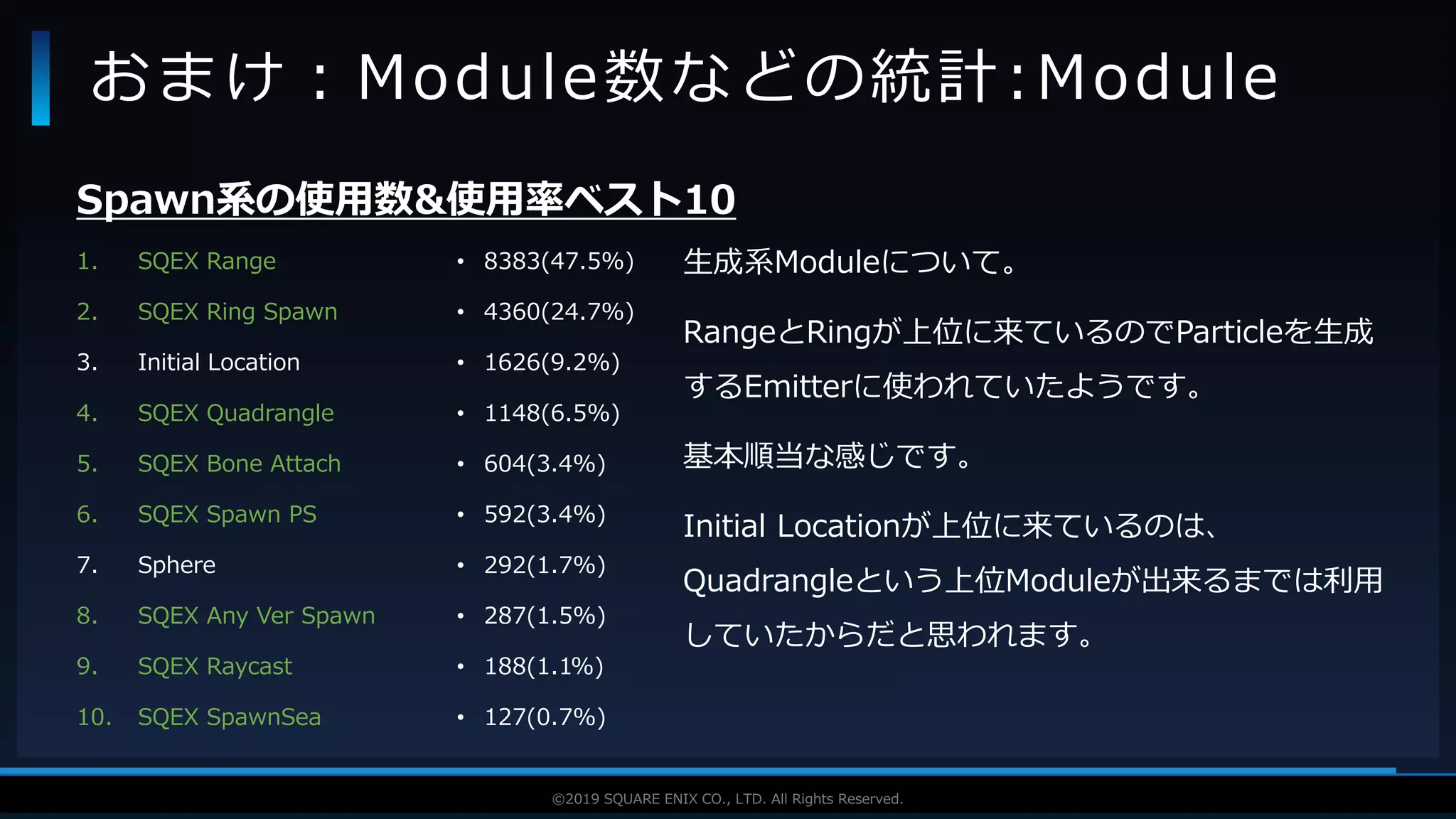 おまけ：Module数などの統計:Module

Spawn系の使用数&使用率ベスト10

1. SQEX Range
2. SQEX Ring Spawn
3. Initial Location
4. SQEX Quadrangle
5. SQEX Bone Attach
6. SQEX Spawn PS
7. Sphere
8. SQEX Any Ver Spawn
9. SQEX Raycast
10. SQEX SpawnSea

• 8383(47.5%)
• 4360(24.7%)
• 1626(9.2%)
• 1148(6.5%)
• 604(3.4%)
• 592(3.4%)
• 292(1.7%)
• 287(1.5%)
• 188(1.1%)
• 127(0.7%)

生成系Moduleについて。

RangeとRingが上位に来ているのでParticleを生成するEmitterに使われていたようです。

基本順当な感じです。

Initial Locationが上位に来ているのは、Quadrangleという上位Moduleが出来るまでは利用していたからだと思われます。

©2019 SQUARE ENIX CO., LTD. All Rights Reserved.